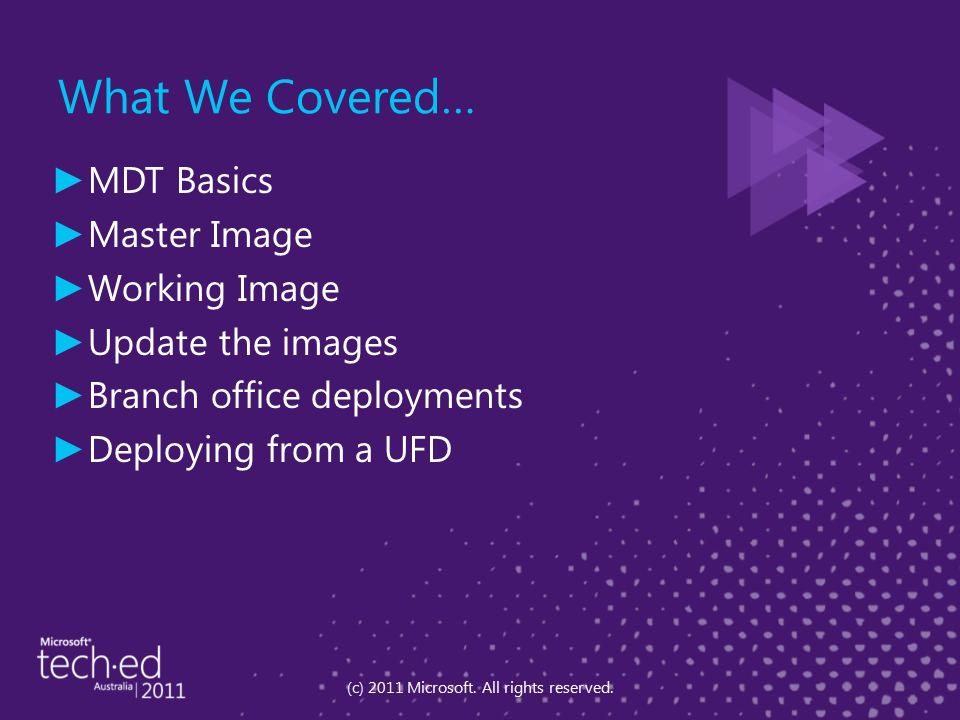 What We Covered...

►MDT Basics
►Master Image
►Working Image
►Update the images
►Branch office deployments
►Deploying from a UFD

Microsoft® tech·ed Australia | 2011

(c) 2011 Microsoft. All rights reserved.